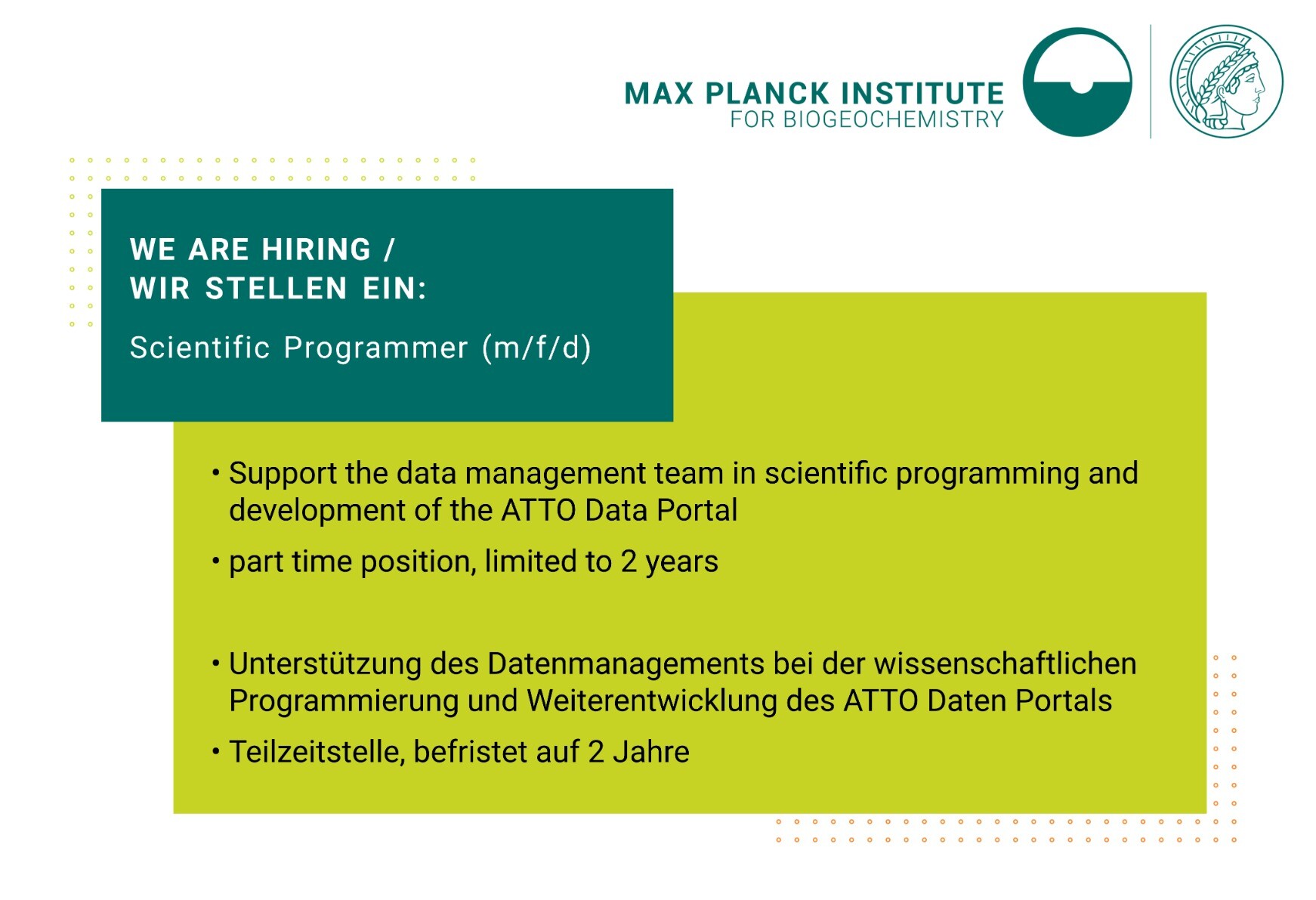 MAX PLANCK INSTITUTE
FOR BIOGEOCHEMISTRY

WE ARE HIRING /
WIR STELLEN EIN:

Scientific Programmer (m/f/d)

• Support the data management team in scientific programming and development of the ATTO Data Portal

• part time position, limited to 2 years

• Unterstützung des Datenmanagements bei der wissenschaftlichen Programmierung und Weiterentwicklung des ATTO Daten Portals

• Teilzeitstelle, befristet auf 2 Jahre